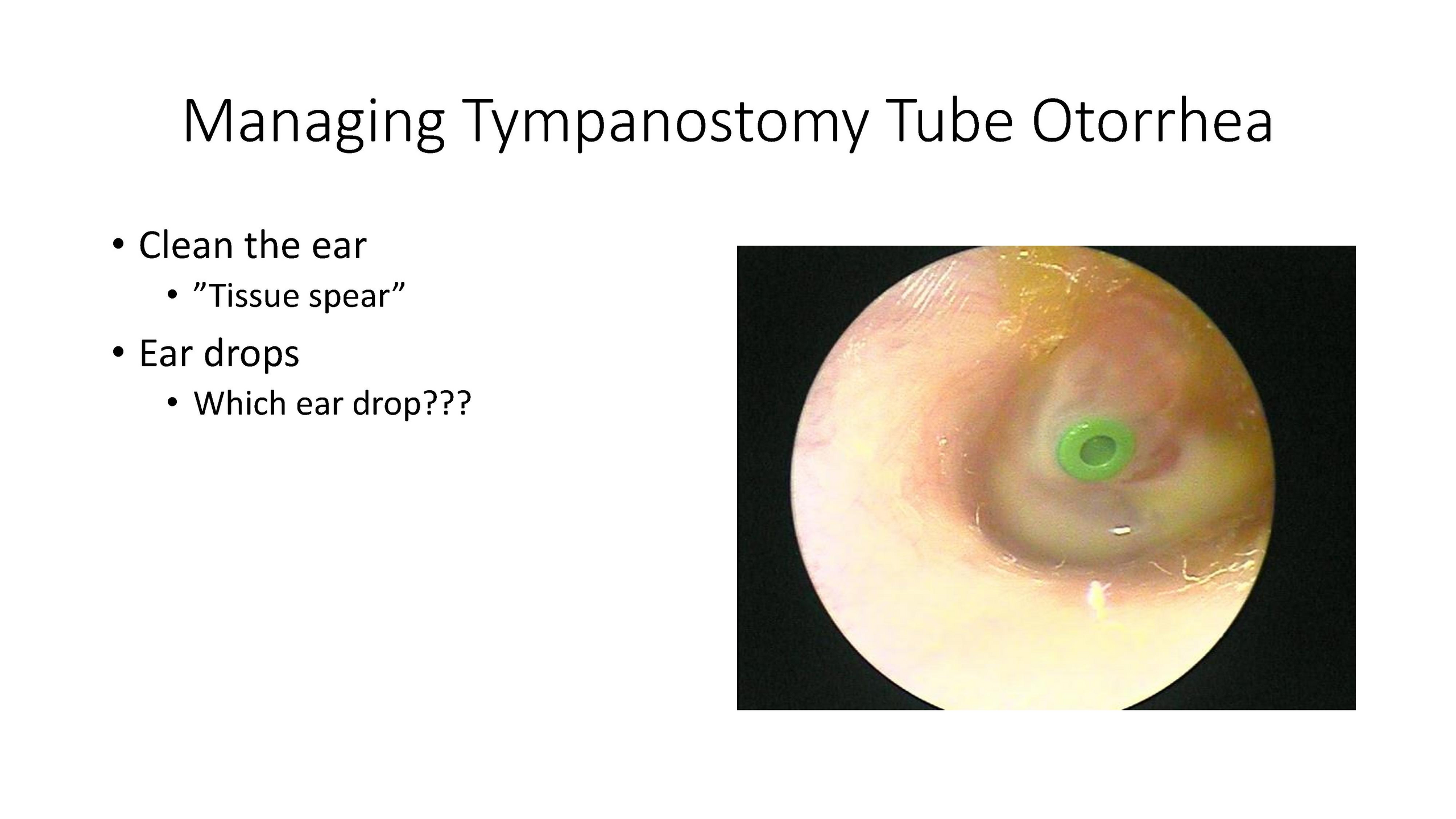 Managing Tympanostomy Tube Otorrhea

• Clean the ear
  • ”Tissue spear”
• Ear drops
  • Which ear drop???